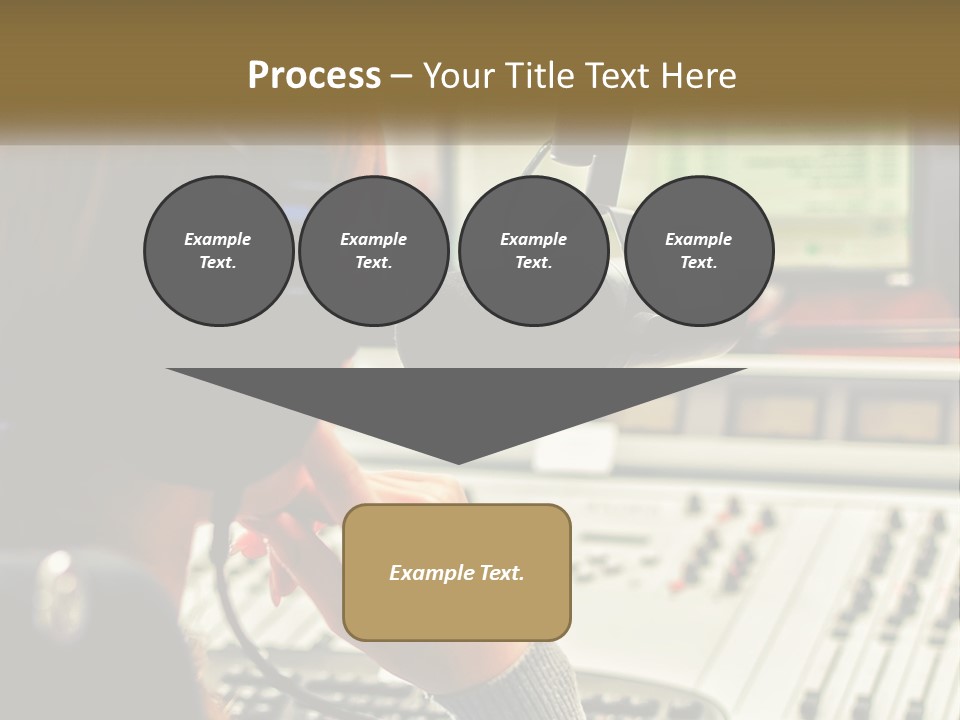 Process – Your Title Text Here

Example Text.

Example Text.

Example Text.

Example Text.

Example Text.